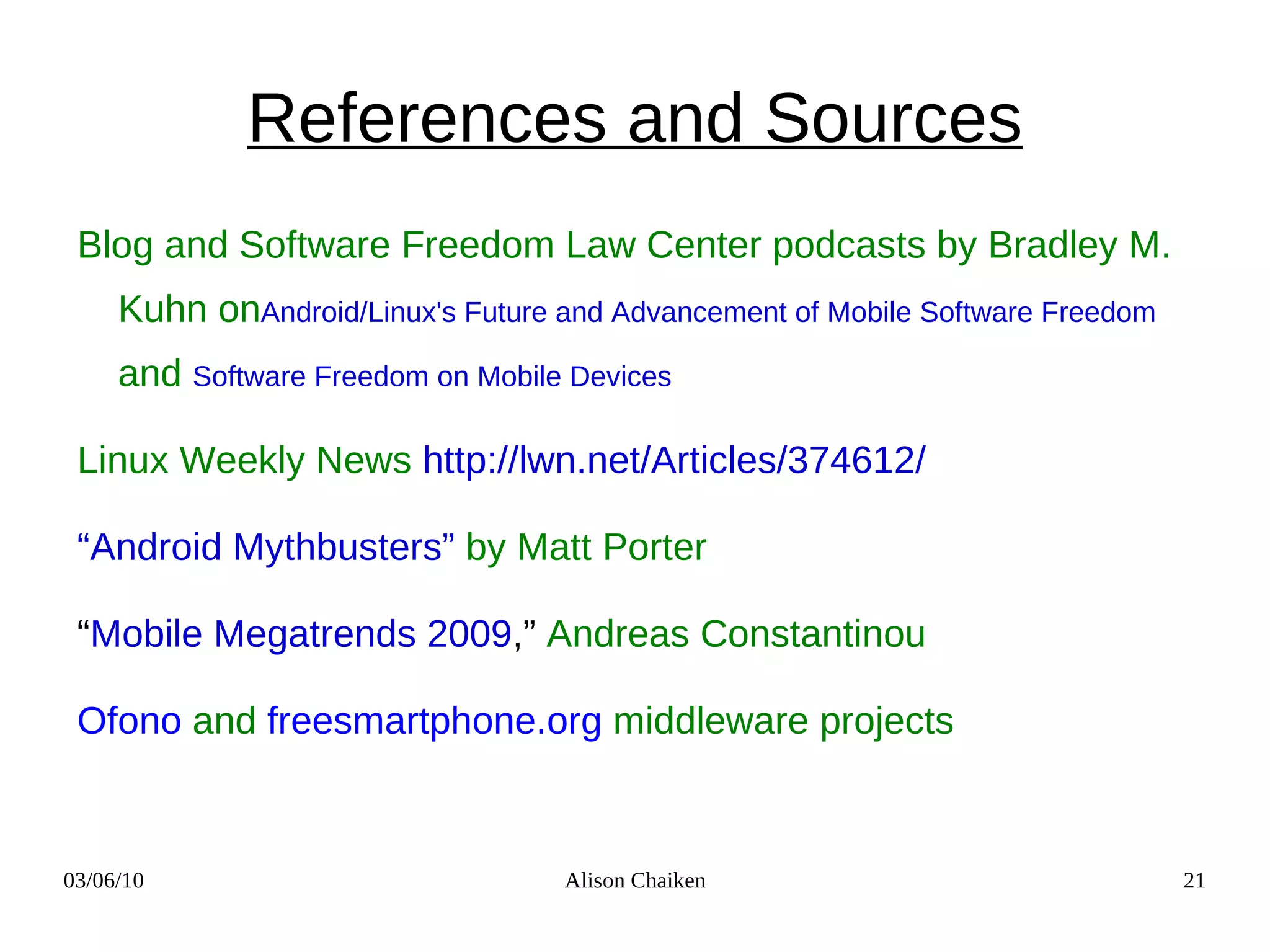 References and Sources

Blog and Software Freedom Law Center podcasts by Bradley M. Kuhn onAndroid/Linux's Future and Advancement of Mobile Software Freedom and Software Freedom on Mobile Devices

Linux Weekly News http://lwn.net/Articles/374612/

“Android Mythbusters” by Matt Porter

“Mobile Megatrends 2009,” Andreas Constantinou

Ofono and freesmartphone.org middleware projects

03/06/10

Alison Chaiken

21